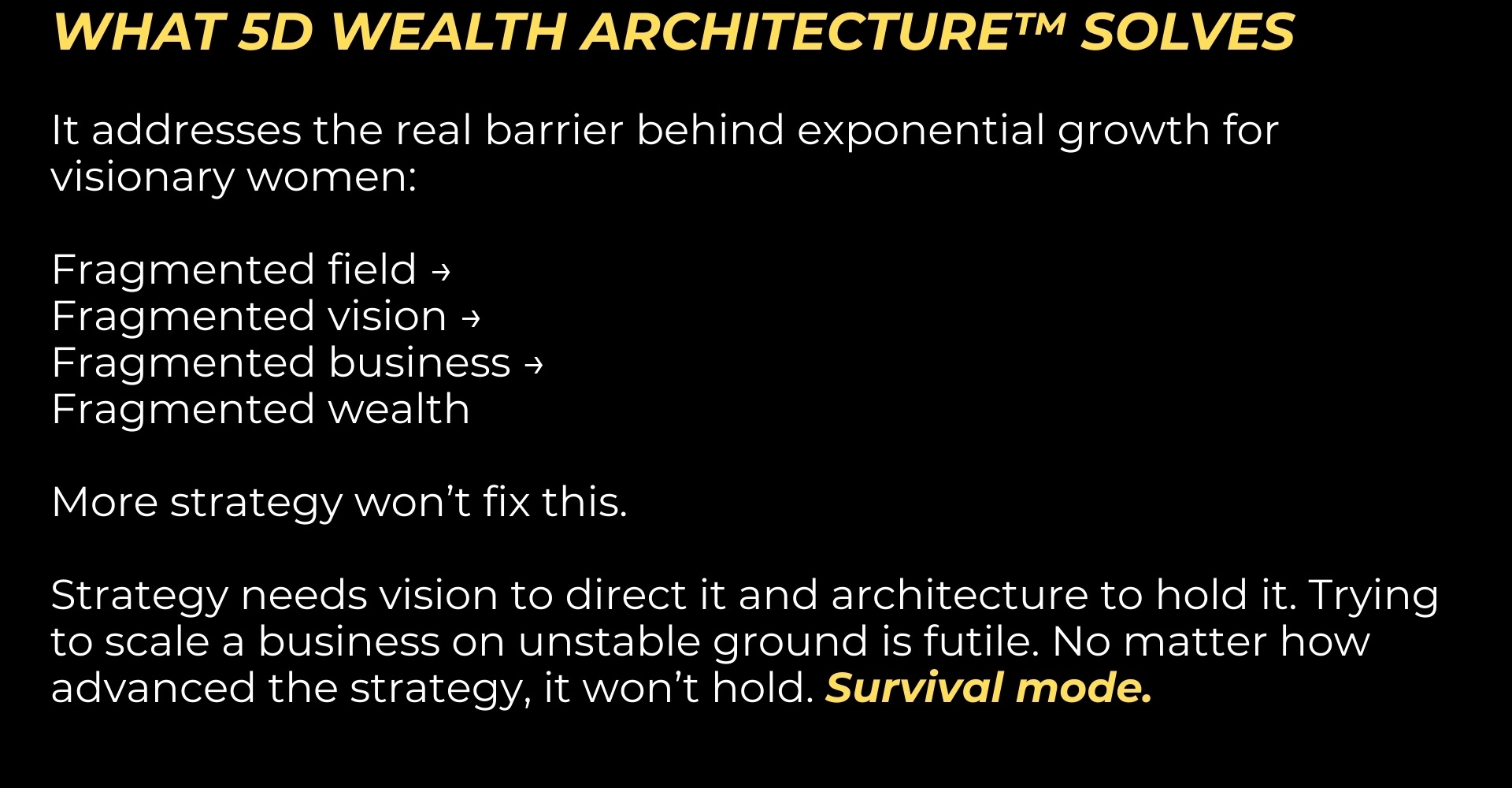 WHAT 5D WEALTH ARCHITECTURE™ SOLVES

It addresses the real barrier behind exponential growth for visionary women:

Fragmented field →
Fragmented vision →
Fragmented business →
Fragmented wealth

More strategy won’t fix this.

Strategy needs vision to direct it and architecture to hold it. Trying to scale a business on unstable ground is futile. No matter how advanced the strategy, it won’t hold. Survival mode.